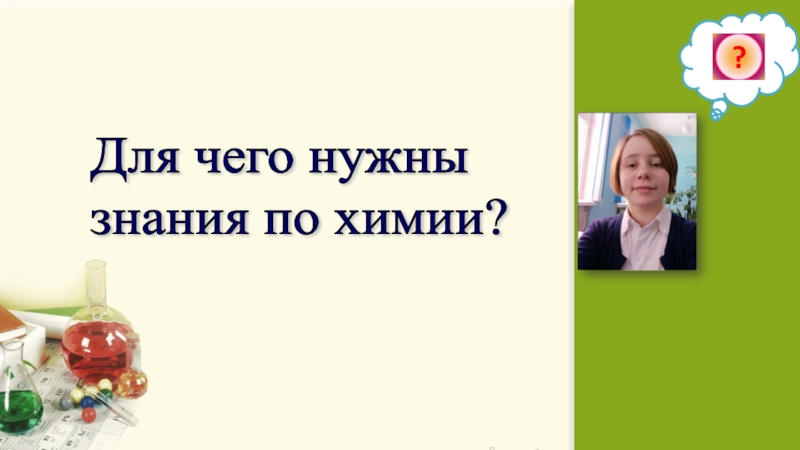 Для чего нужны знания по химии?

?